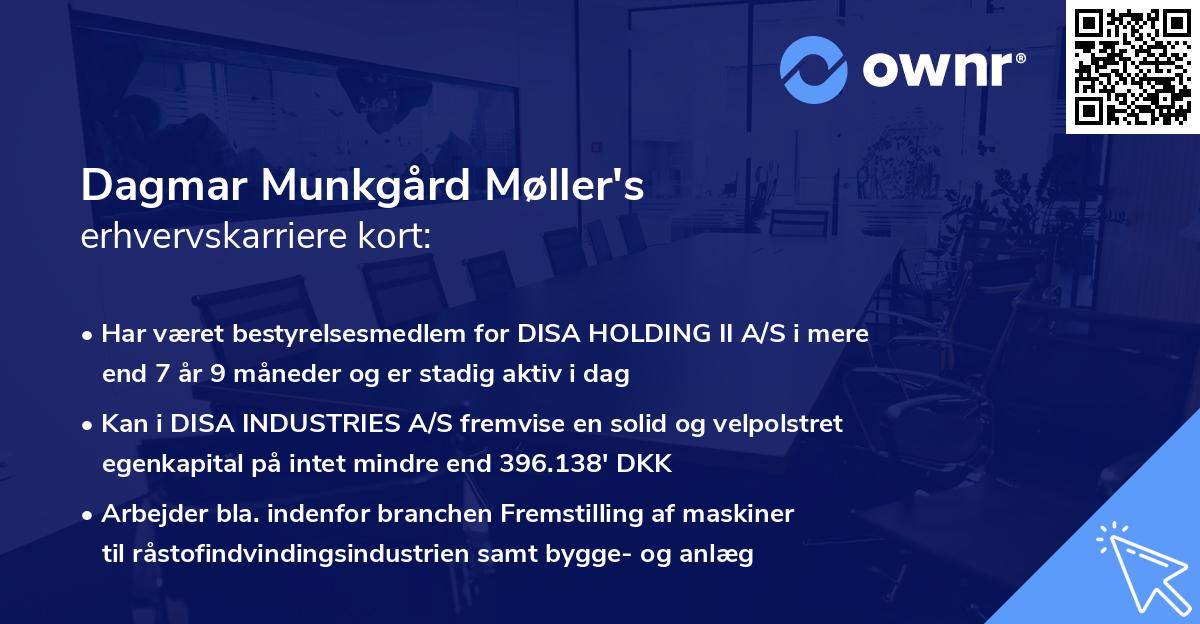 ownr®

Dagmar Munkgård Møller's
erhvervskarriere kort:

• Har været bestyrelsesmedlem for DISA HOLDING II A/S i mere end 7 år 9 måneder og er stadig aktiv i dag

• Kan i DISA INDUSTRIES A/S fremvise en solid og velpolstret egenkapital på intet mindre end 396.138' DKK

• Arbejder bla. indenfor branchen Fremstilling af maskiner til råstofindvindingsindustrien samt bygge- og anlæg